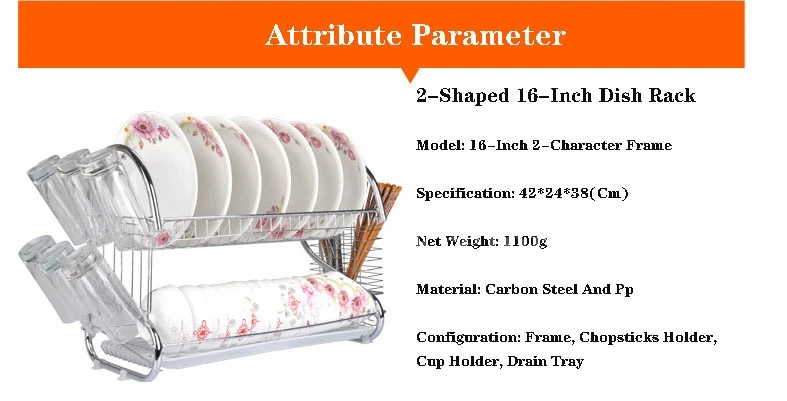 Attribute Parameter

2-Shaped 16-Inch Dish Rack

Model: 16-Inch 2-Character Frame

Specification: 42*24*38(Cm)

Net Weight: 1100g

Material: Carbon Steel And Pp

Configuration: Frame, Chopsticks Holder, Cup Holder, Drain Tray